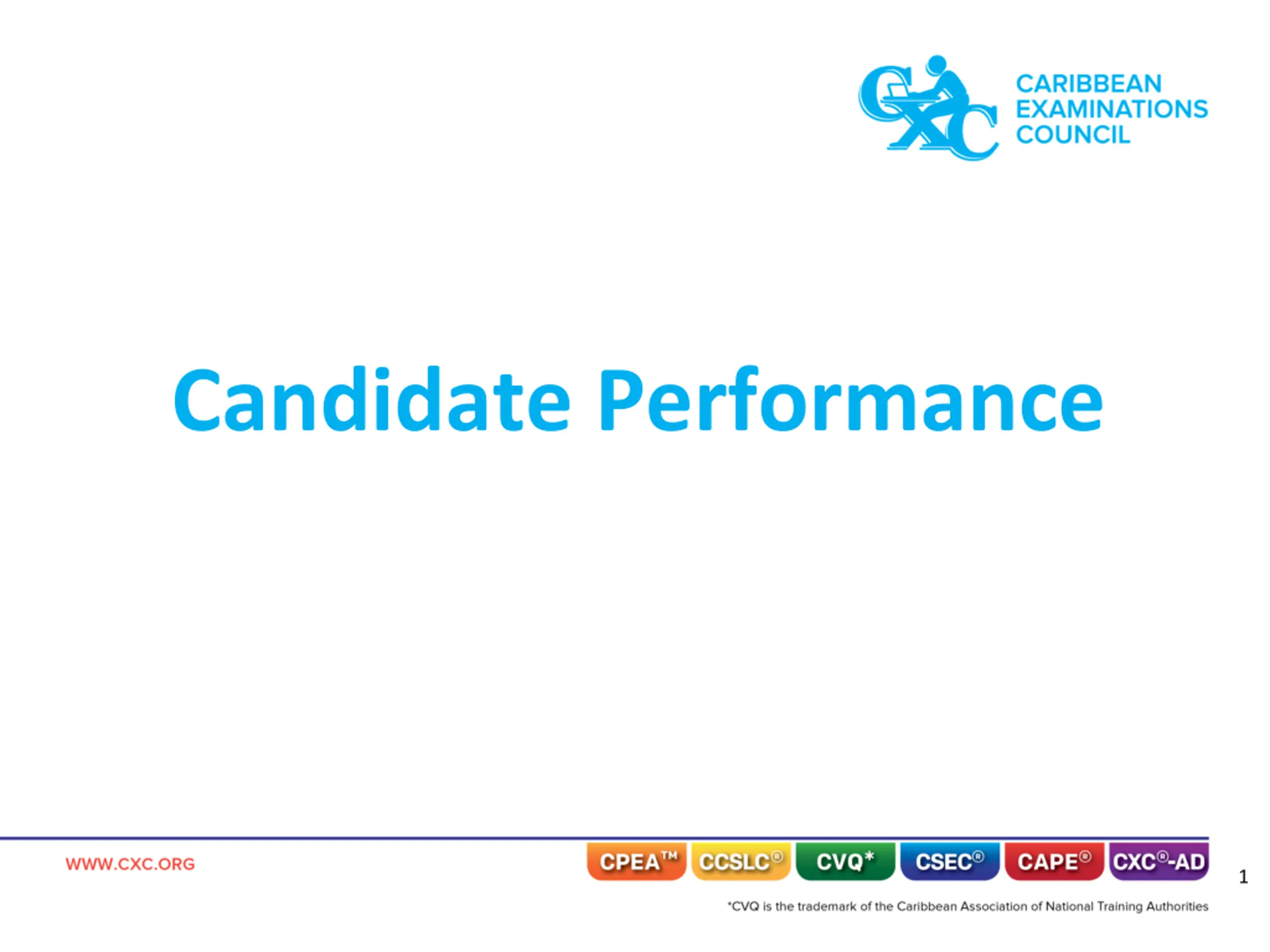 CXC CARIBBEAN EXAMINATIONS COUNCIL

Candidate Performance

WWW.CXC.ORG

CPEA™ CCSLC® CVQ* CSEC® CAPE® CXC®-AD

1

*CVQ is the trademark of the Caribbean Association of National Training Authorities